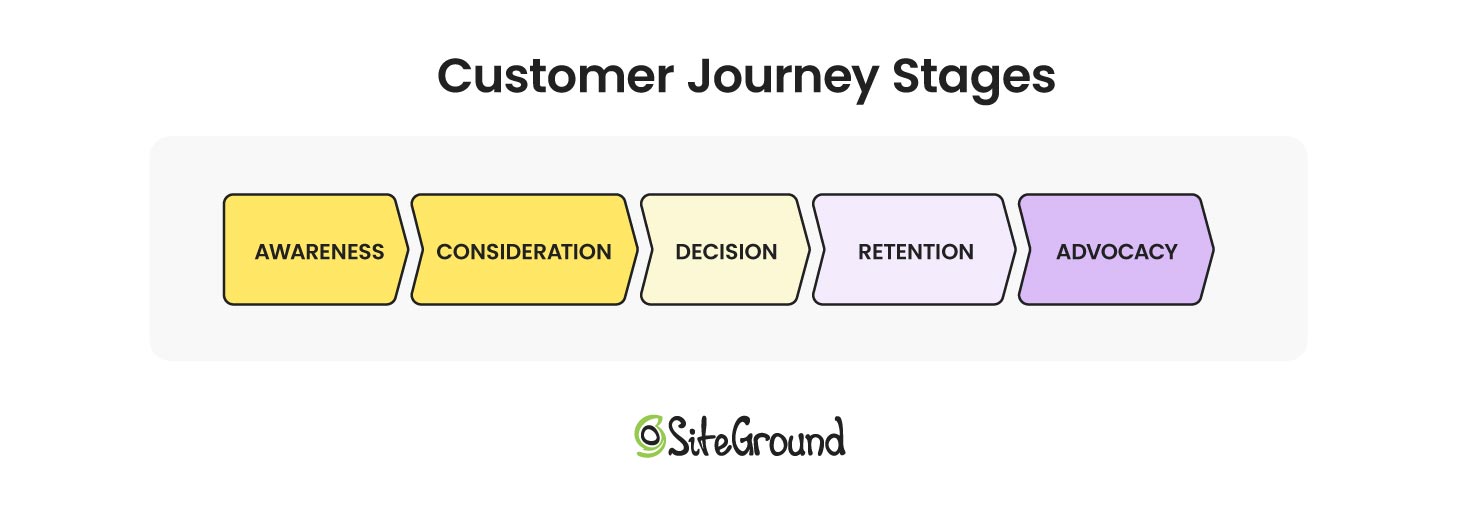 Customer Journey Stages

AWARENESS
CONSIDERATION
DECISION
RETENTION
ADVOCACY

SiteGround